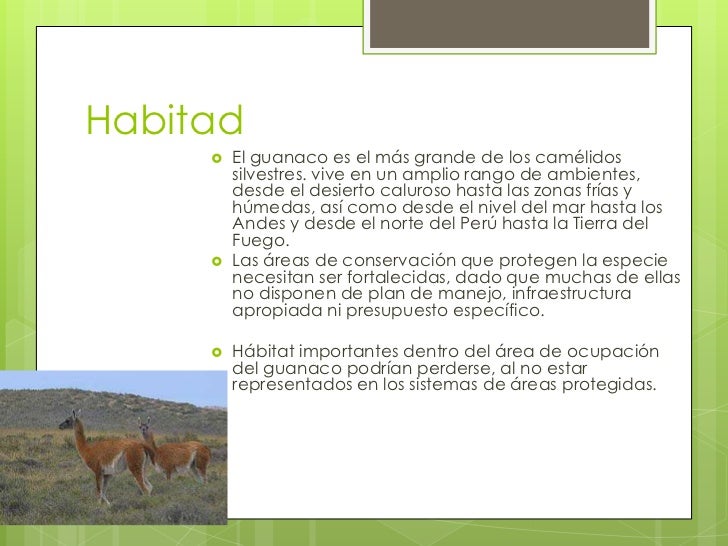 Habitad

El guanaco es el más grande de los camélidos silvestres. vive en un amplio rango de ambientes, desde el desierto caluroso hasta las zonas frías y húmedas, así como desde el nivel del mar hasta los Andes y desde el norte del Perú hasta la Tierra del Fuego.

Las áreas de conservación que protegen la especie necesitan ser fortalecidas, dado que muchas de ellas no disponen de plan de manejo, infraestructura apropiada ni presupuesto específico.

Hábitat importantes dentro del área de ocupación del guanaco podrían perderse, al no estar representados en los sistemas de áreas protegidas.